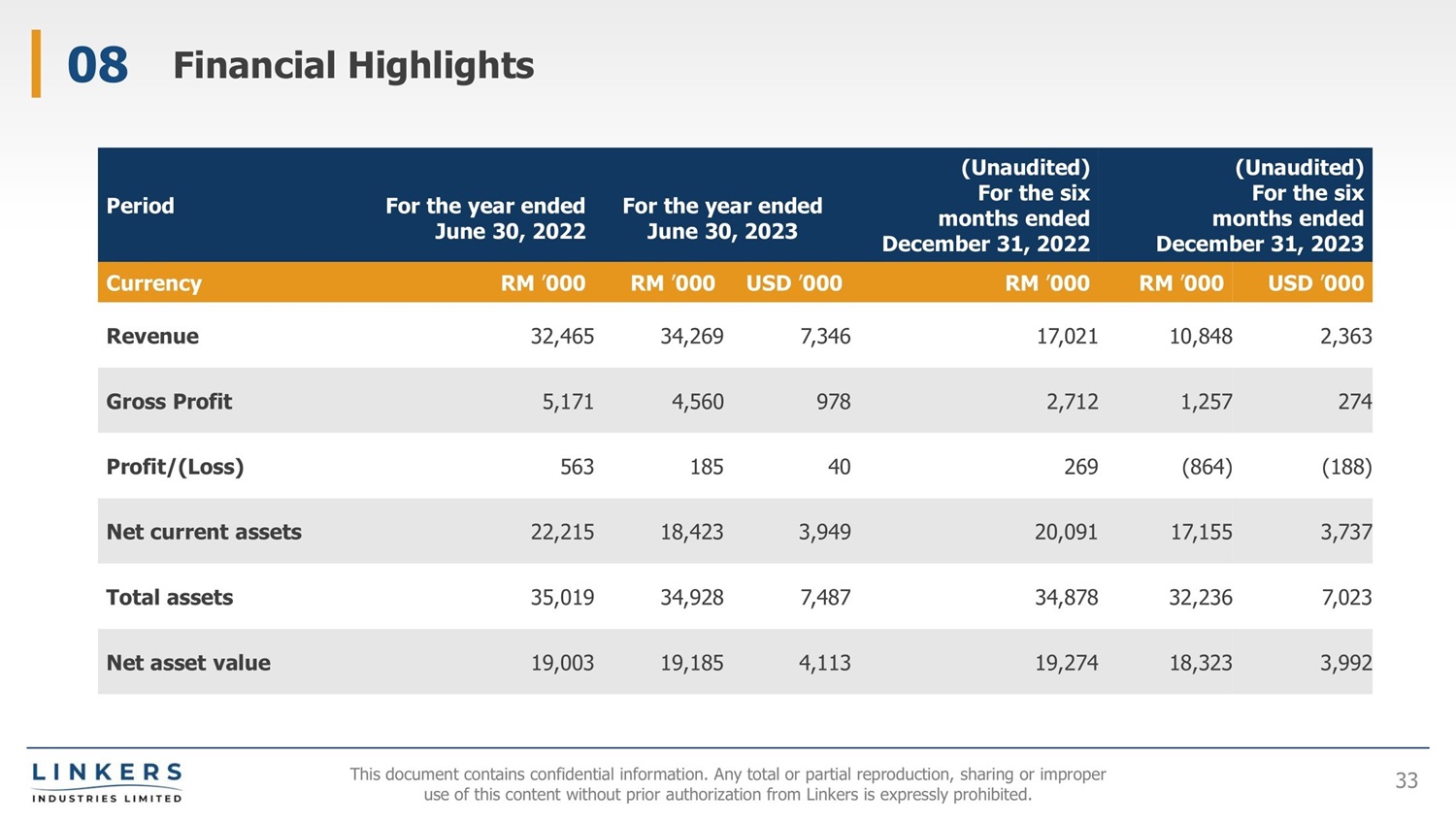 08 Financial Highlights

| Period | For the year ended June 30, 2022 | For the year ended June 30, 2023 | | (Unaudited) For the six months ended December 31, 2022 | (Unaudited) For the six months ended December 31, 2023 | |
|---|---|---|---|---|---|---|
| Currency | RM '000 | RM '000 | USD '000 | RM '000 | RM '000 | USD '000 |
| Revenue | 32,465 | 34,269 | 7,346 | 17,021 | 10,848 | 2,363 |
| Gross Profit | 5,171 | 4,560 | 978 | 2,712 | 1,257 | 274 |
| Profit/(Loss) | 563 | 185 | 40 | 269 | (864) | (188) |
| Net current assets | 22,215 | 18,423 | 3,949 | 20,091 | 17,155 | 3,737 |
| Total assets | 35,019 | 34,928 | 7,487 | 34,878 | 32,236 | 7,023 |
| Net asset value | 19,003 | 19,185 | 4,113 | 19,274 | 18,323 | 3,992 |

LINKERS INDUSTRIES LIMITED

This document contains confidential information. Any total or partial reproduction, sharing or improper use of this content without prior authorization from Linkers is expressly prohibited.

33